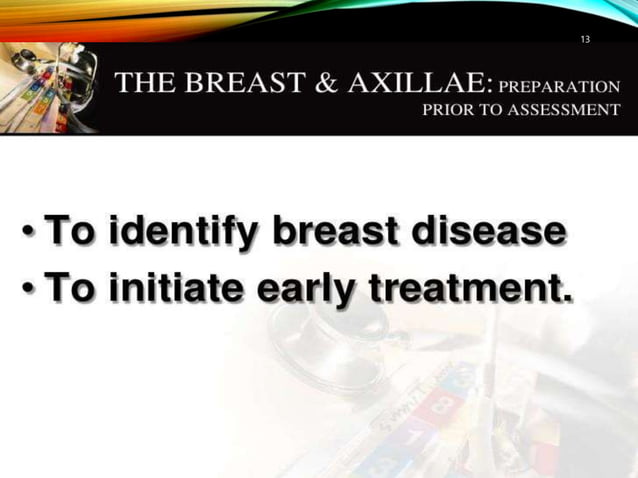 13

THE BREAST & AXILLAE: PREPARATION PRIOR TO ASSESSMENT

• To identify breast disease
• To initiate early treatment.